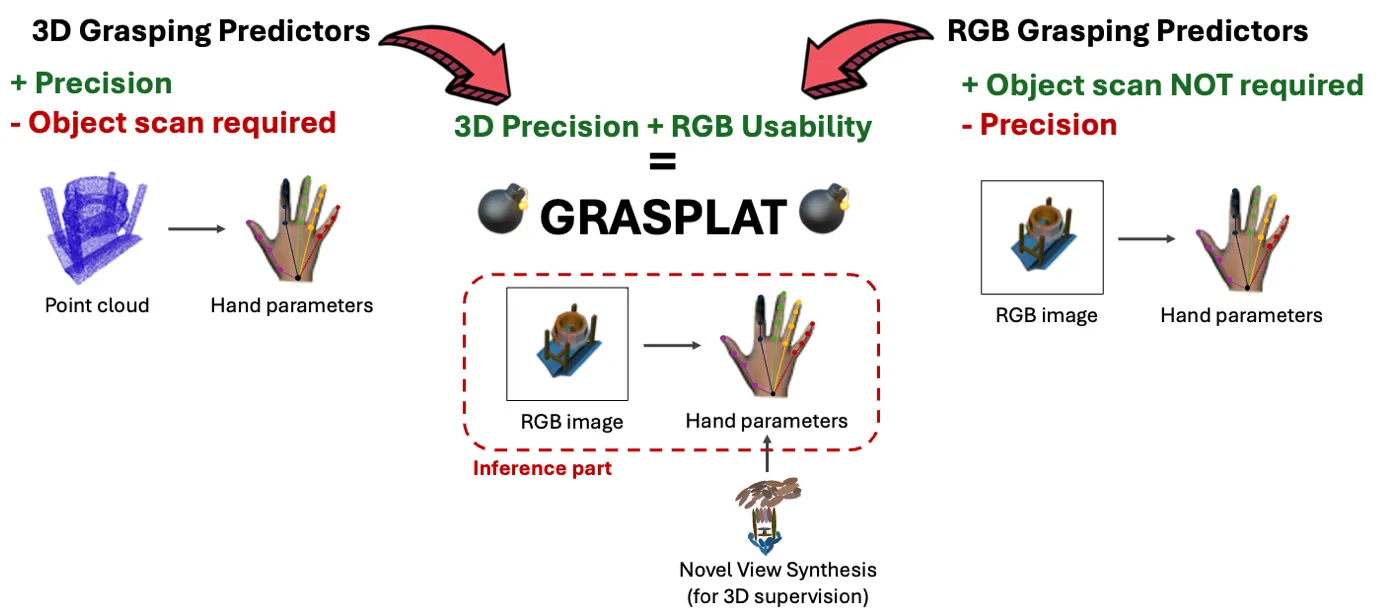 3D Grasping Predictors

+ Precision
- Object scan required

Point cloud

Hand parameters

3D Precision + RGB Usability
=
GRASPLAT

RGB image

Hand parameters

Inference part

Novel View Synthesis (for 3D supervision)

RGB Grasping Predictors

+ Object scan NOT required
- Precision

RGB image

Hand parameters